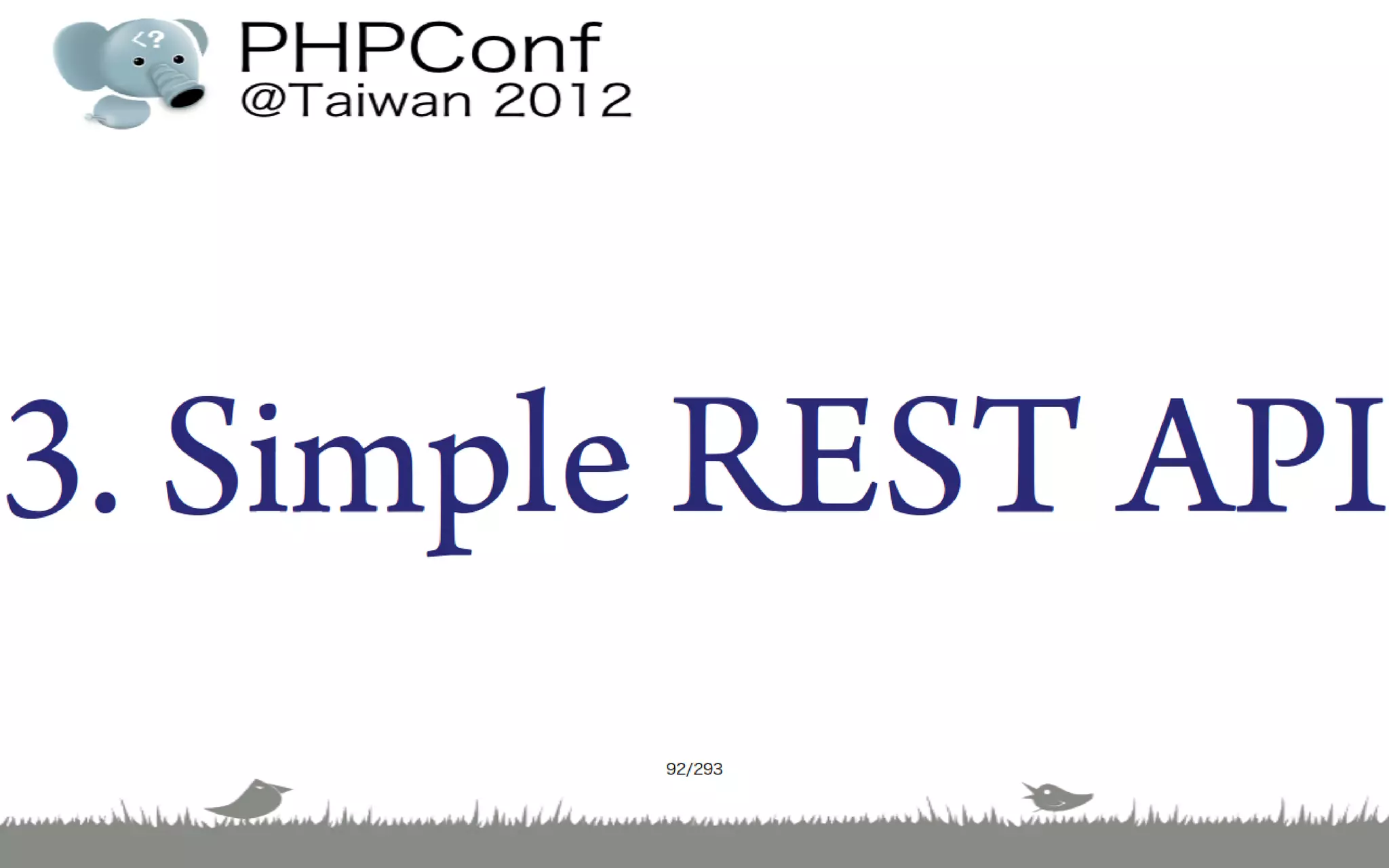 <?

PHPConf
@Taiwan 2012

3. Simple REST API

92/293